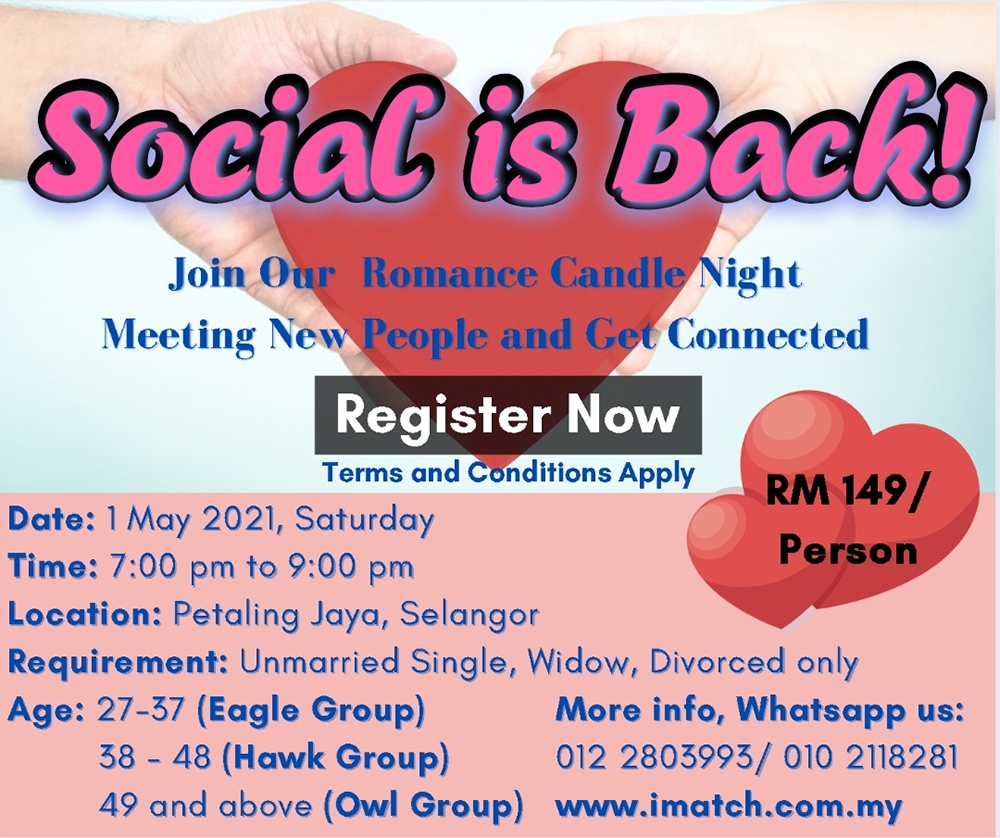 Social is Back!

Join Our Romance Candle Night
Meeting New People and Get Connected

Register Now

Terms and Conditions Apply

RM 149/ Person

Date: 1 May 2021, Saturday
Time: 7:00 pm to 9:00 pm
Location: Petaling Jaya, Selangor
Requirement: Unmarried Single, Widow, Divorced only
Age: 27-37 (Eagle Group)
38 - 48 (Hawk Group)
49 and above (Owl Group)

More info, Whatsapp us:
012 2803993/ 010 2118281
www.imatch.com.my